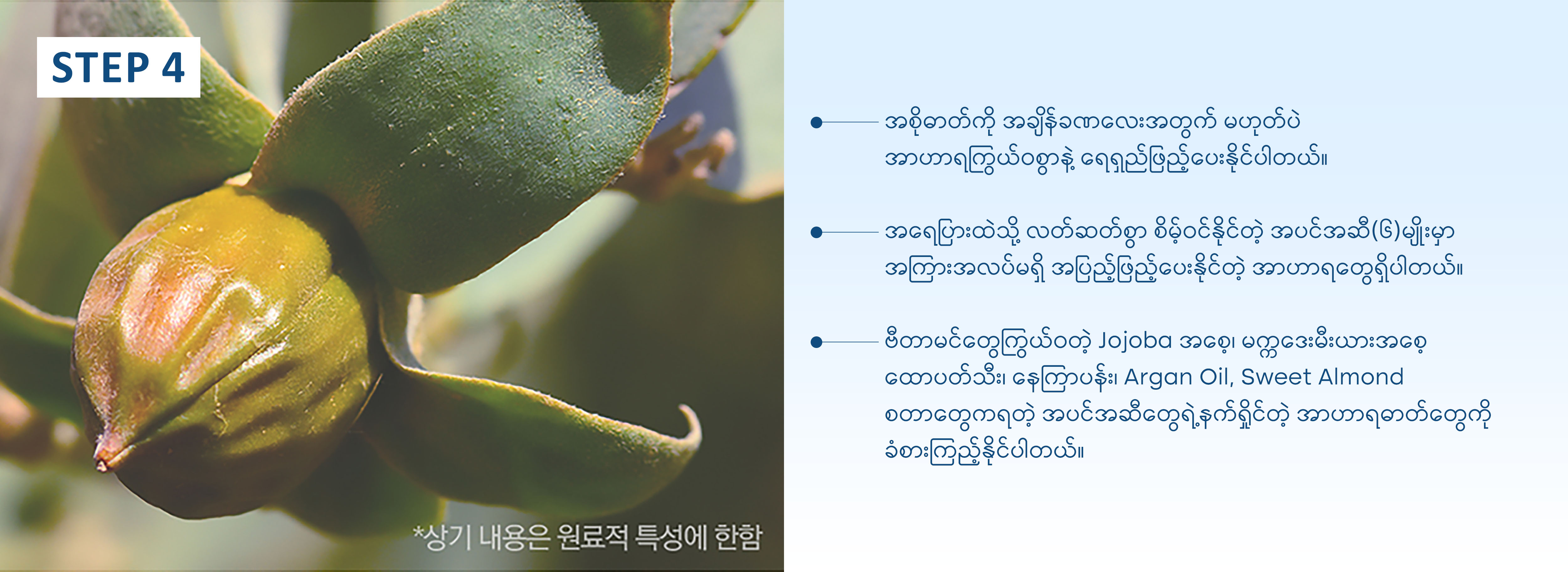 STEP 4

*상기 내용은 원료적 특성에 한함

အစိုဓာတ်ကို အချိန်ခဏလေးအတွက် မဟုတ်ပဲ အာဟာရကြွယ်ဝစွာနဲ့ ရေရှည်ဖြည့်ပေးနိုင်ပါတယ်။

အရေပြားထဲသို့ လတ်ဆတ်စွာ စိမ့်ဝင်နိုင်တဲ့ အပင်အဆီ(၆)မျိုးမှာ အကြားအလပ်မရှိ အပြည့်ဖြည့်ပေးနိုင်တဲ့ အာဟာရတွေရှိပါတယ်။

ဗီတာမင်တွေကြွယ်ဝတဲ့ Jojoba အစေ့၊ မက္ကဒေးမီးယားအစေ့ ထောပတ်သီး၊ နေကြာပန်း၊ Argan Oil, Sweet Almond စတာတွေကရတဲ့ အပင်အဆီတွေရဲ့နက်ရှိုင်တဲ့ အာဟာရဓာတ်တွေကို ခံစားကြည့်နိုင်ပါတယ်။